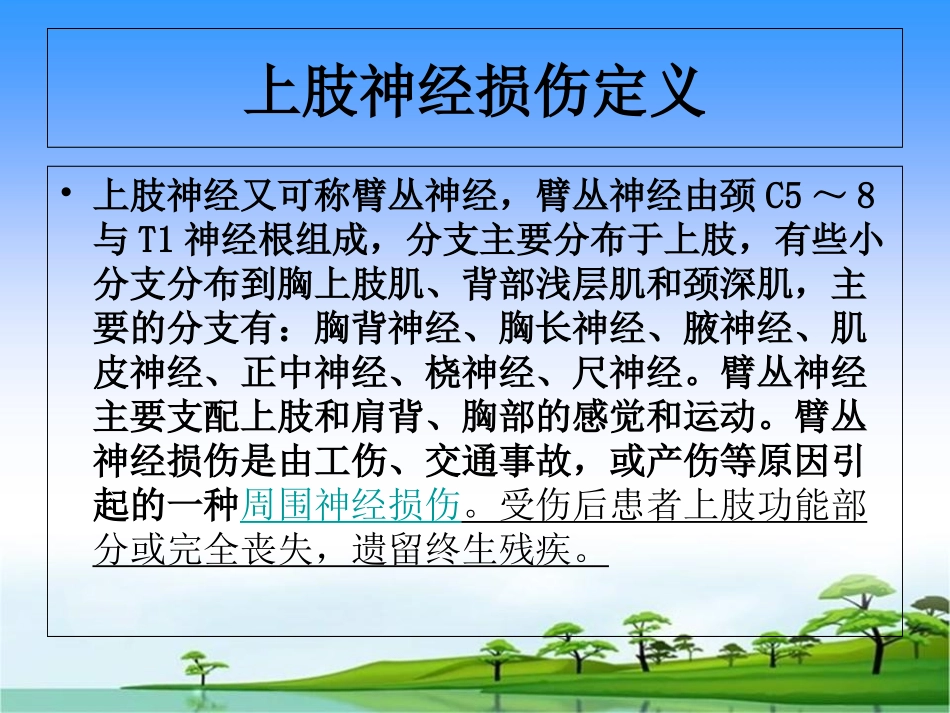 上肢神经损伤定义

• 上肢神经又可称臂丛神经，臂丛神经由颈 C5 ～ 8 与 T1 神经根组成，分支主要分布于上肢，有些小分支分布到胸上肢肌、背部浅层肌和颈深肌，主要的分支有：胸背神经、胸长神经、腋神经、肌皮神经、正中神经、桡神经、尺神经。臂丛神经主要支配上肢和肩背、胸部的感觉和运动。臂丛神经损伤是由工伤、交通事故，或产伤等原因引起的一种周围神经损伤。受伤后患者上肢功能部分或完全丧失，遗留终生残疾。